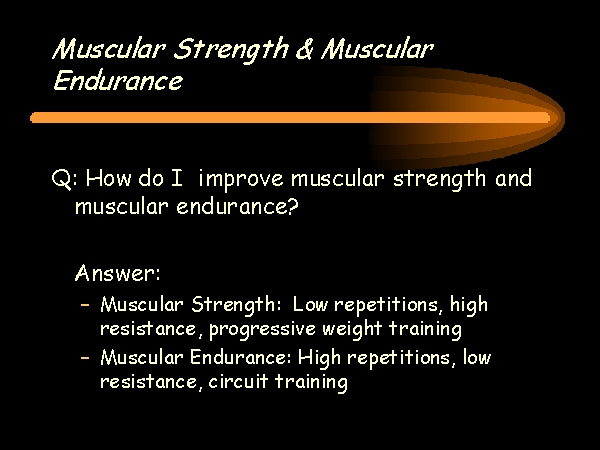 Muscular Strength & Muscular Endurance

Q: How do I improve muscular strength and muscular endurance?

Answer:
– Muscular Strength: Low repetitions, high resistance, progressive weight training
– Muscular Endurance: High repetitions, low resistance, circuit training